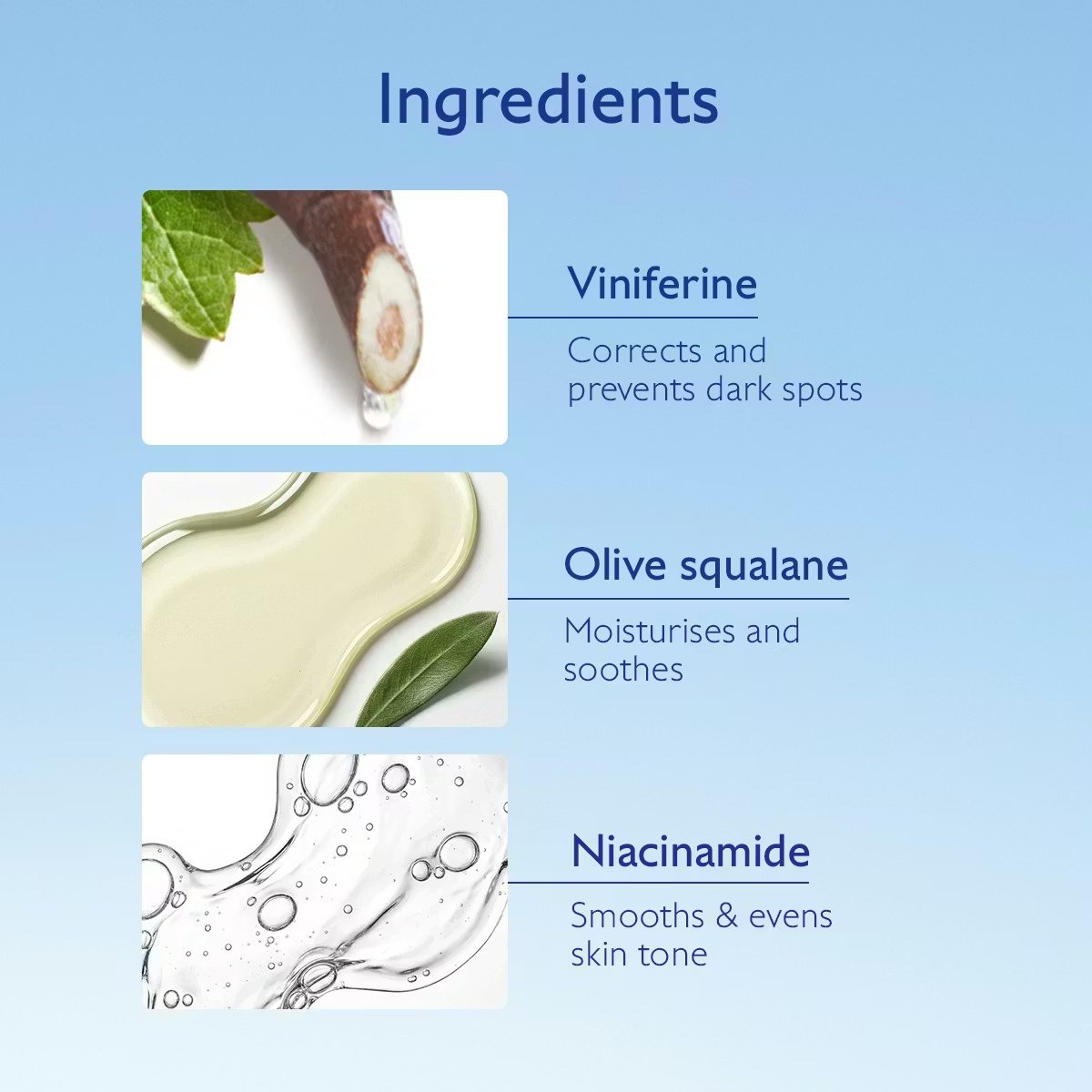 Ingredients

Viniferine

Corrects and prevents dark spots

Olive squalane

Moisturises and soothes

Niacinamide

Smooths & evens skin tone